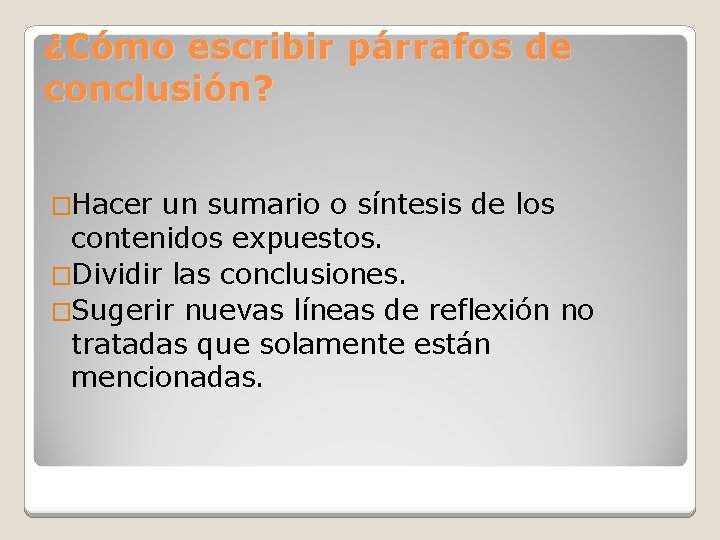 ¿Cómo escribir párrafos de conclusión?

□Hacer un sumario o síntesis de los contenidos expuestos.
□Dividir las conclusiones.
□Sugerir nuevas líneas de reflexión no tratadas que solamente están mencionadas.